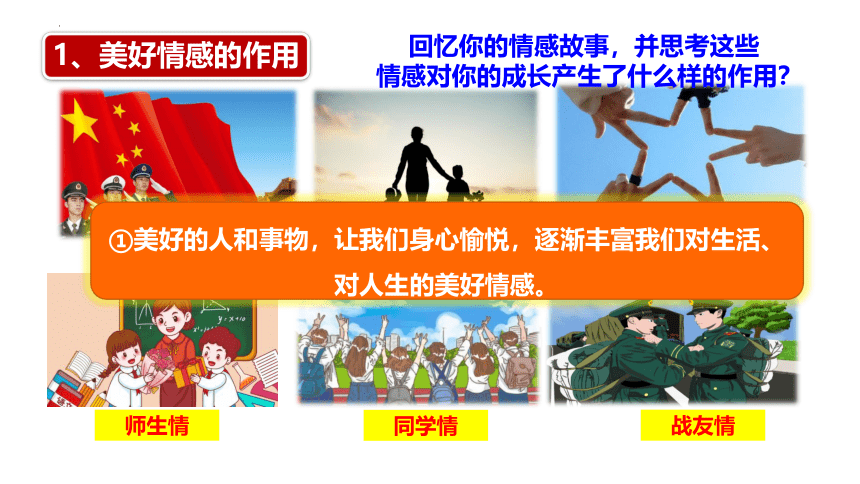 1、美好情感的作用

回忆你的情感故事，并思考这些情感对你的成长产生了什么样的作用？

①美好的人和事物，让我们身心愉悦，逐渐丰富我们对生活、对人生的美好情感。

师生情

同学情

战友情